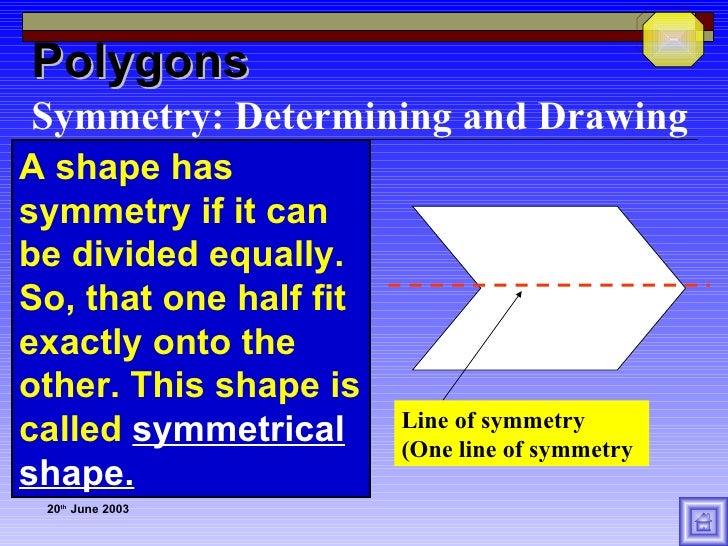 Polygons

Symmetry: Determining and Drawing

A shape has symmetry if it can be divided equally. So, that one half fit exactly onto the other. This shape is called symmetrical shape.

Line of symmetry
(One line of symmetry

20th June 2003